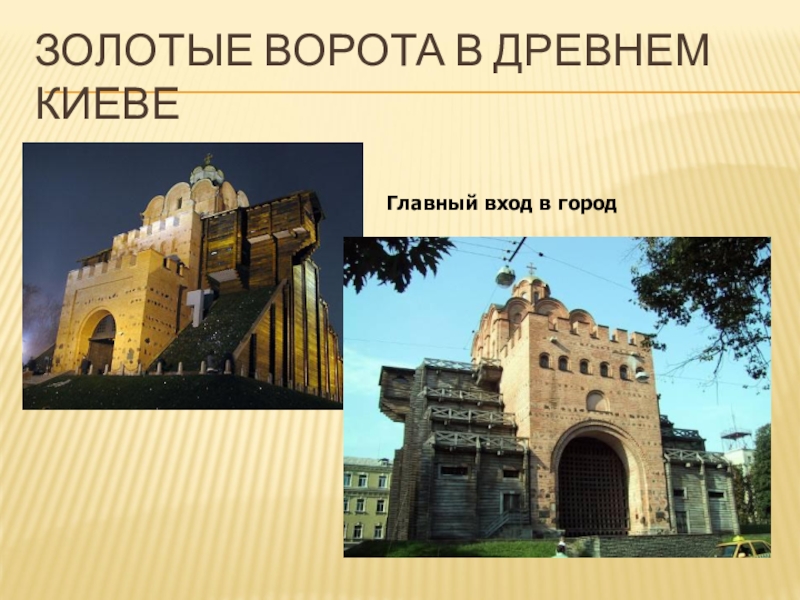 ЗОЛОТЫЕ ВОРОТА В ДРЕВНЕМ КИЕВЕ

Главный вход в город